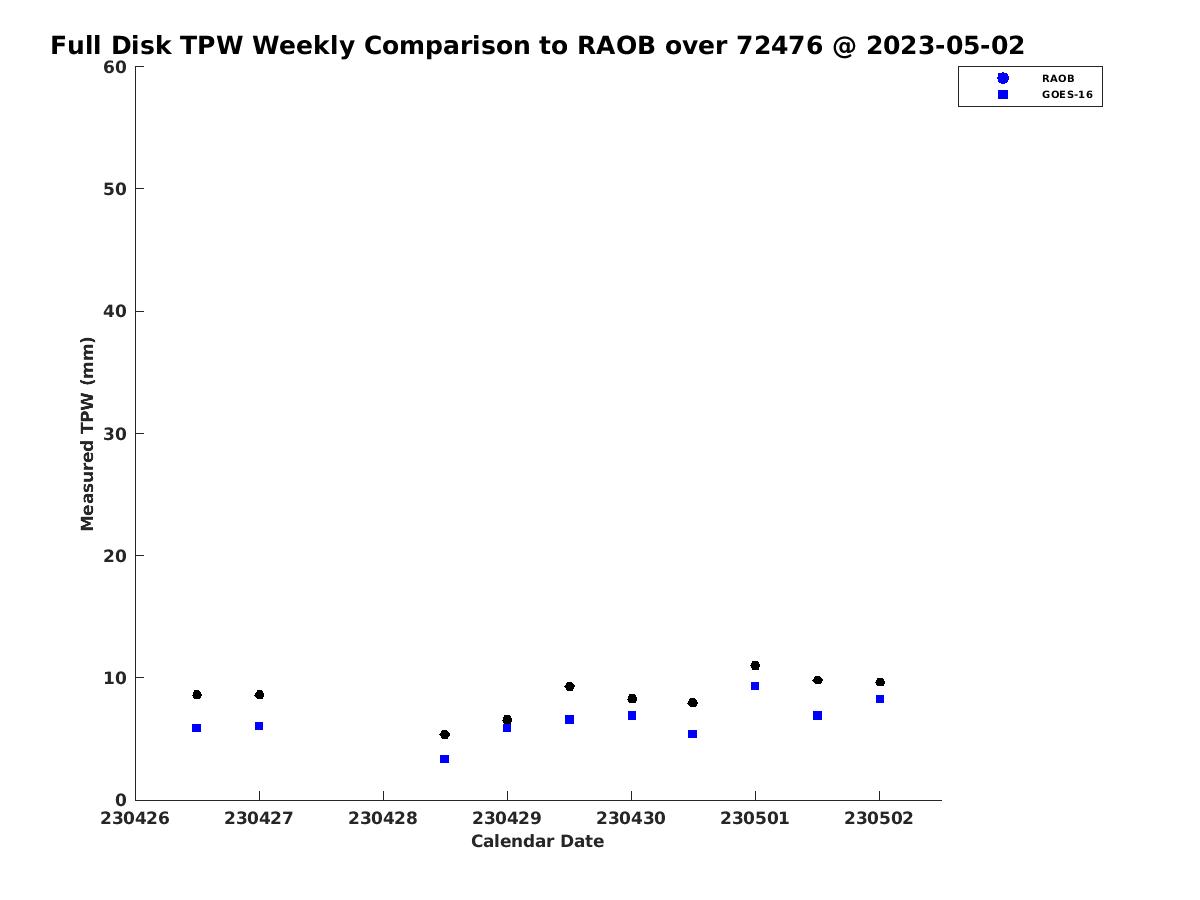 Full Disk TPW Weekly Comparison to RAOB over 72476 @ 2023-05-02

RAOB
GOES-16

Measured TPW (mm)

60
50
40
30
20
10
0

230426 230427 230428 230429 230430 230501 230502

Calendar Date